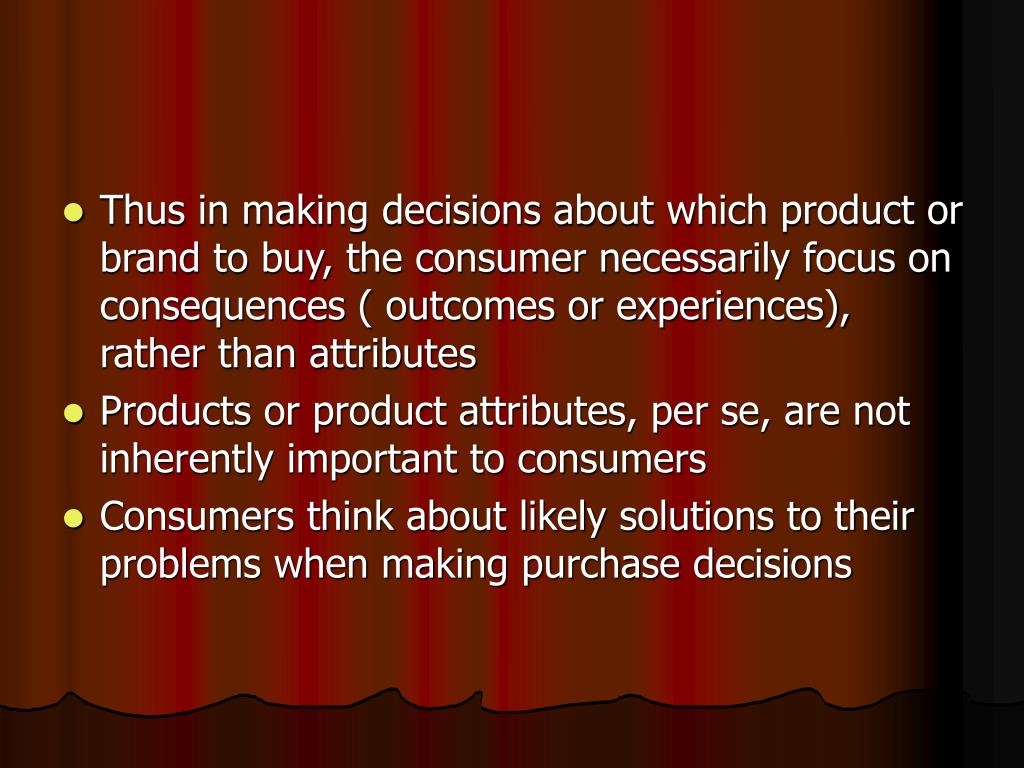 - Thus in making decisions about which product or brand to buy, the consumer necessarily focus on consequences ( outcomes or experiences), rather than attributes
- Products or product attributes, per se, are not inherently important to consumers
- Consumers think about likely solutions to their problems when making purchase decisions